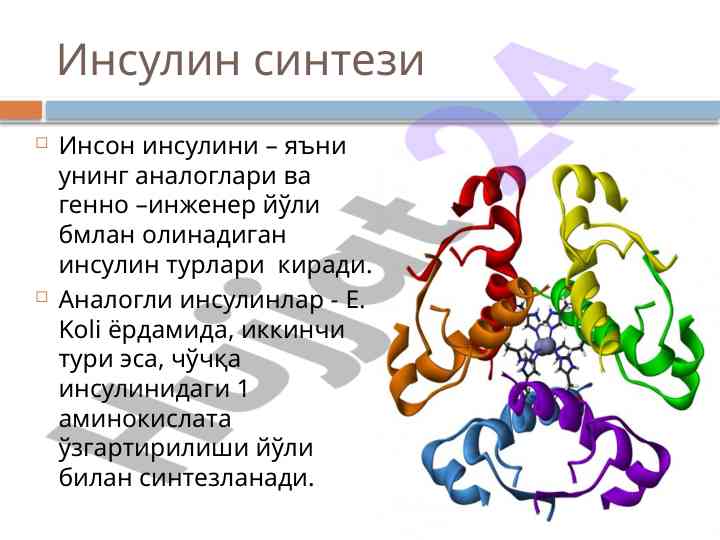 Инсулин синтези

Инсон инсулини – яъни унинг аналоглари ва генно –инженер йўли бмлан олинадиган инсулин турлари киради.

Аналогли инсулинлар - E. Koli ёрдамида, иккинчи тури эса, чўчқа инсулинидаги 1 аминокислата ўзгартирилиши йўли билан синтезланади.

Hujjat24